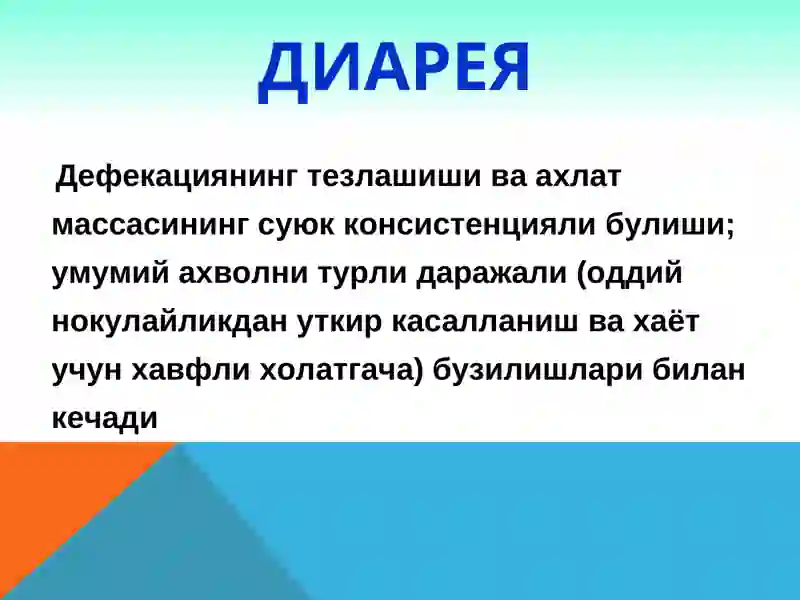 ДИАРЕЯ

Дефекациянинг тезлашиши ва ахлат массасининг суюк консистенцияли булиши; умумий ахволни турли даражали (оддий нокулайликдан уткир касалланиш ва хаёт учун хавфли холатгача) бузилишлари билан кечади